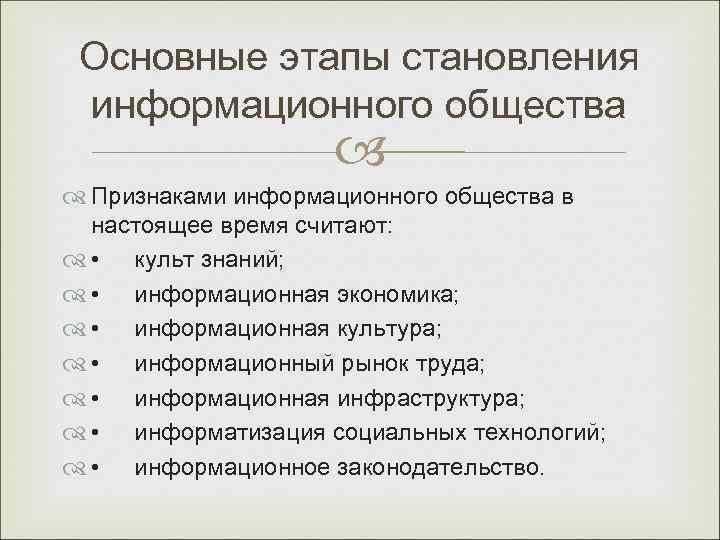 Основные этапы становления информационного общества

Признаками информационного общества в настоящее время считают:
• культ знаний;
• информационная экономика;
• информационная культура;
• информационный рынок труда;
• информационная инфраструктура;
• информатизация социальных технологий;
• информационное законодательство.